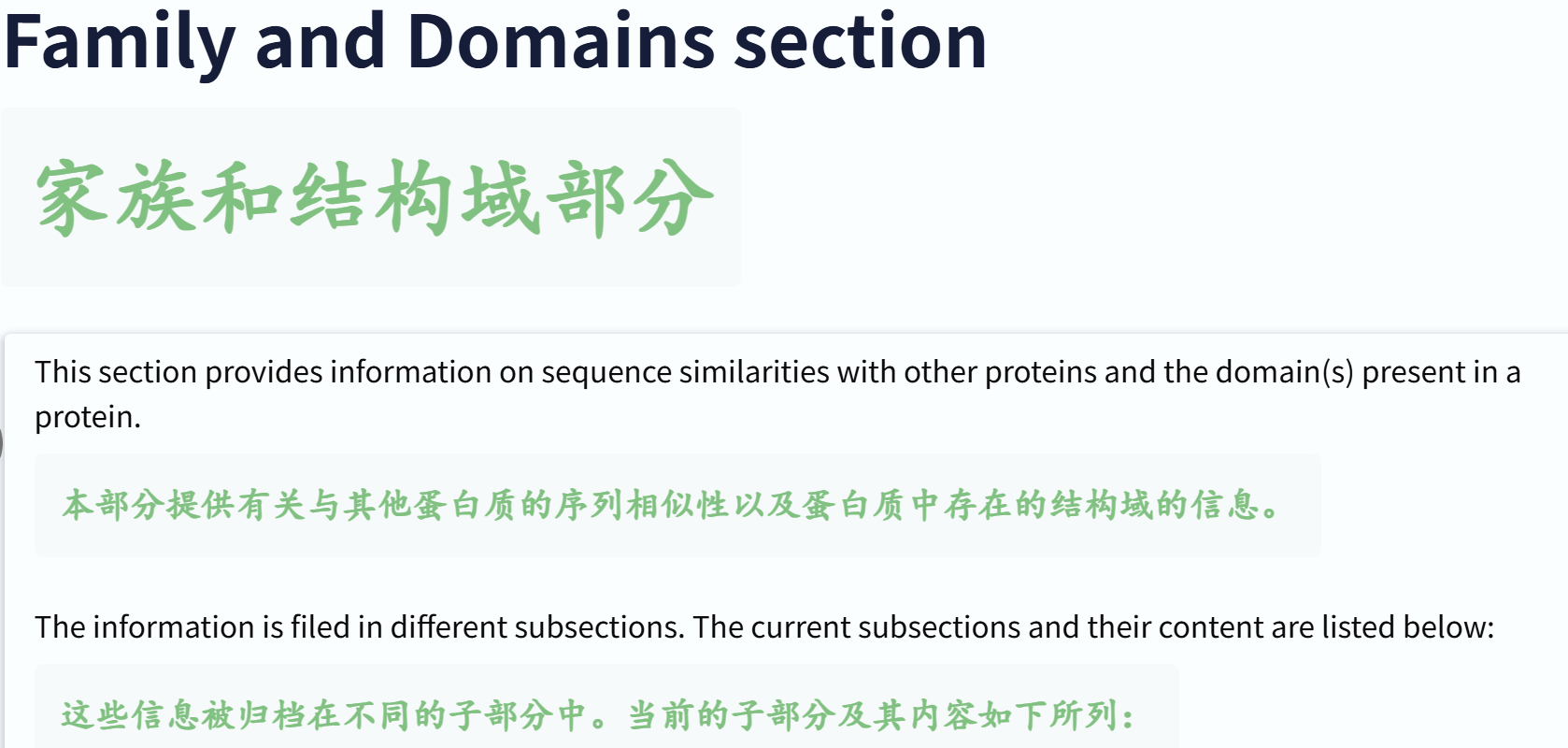 Family and Domains section

家族和结构域部分

This section provides information on sequence similarities with other proteins and the domain(s) present in a protein.

本部分提供有关与其他蛋白质的序列相似性以及蛋白质中存在的结构域的信息。

The information is filed in different subsections. The current subsections and their content are listed below:

这些信息被归档在不同的子部分中。当前的子部分及其内容如下所列：